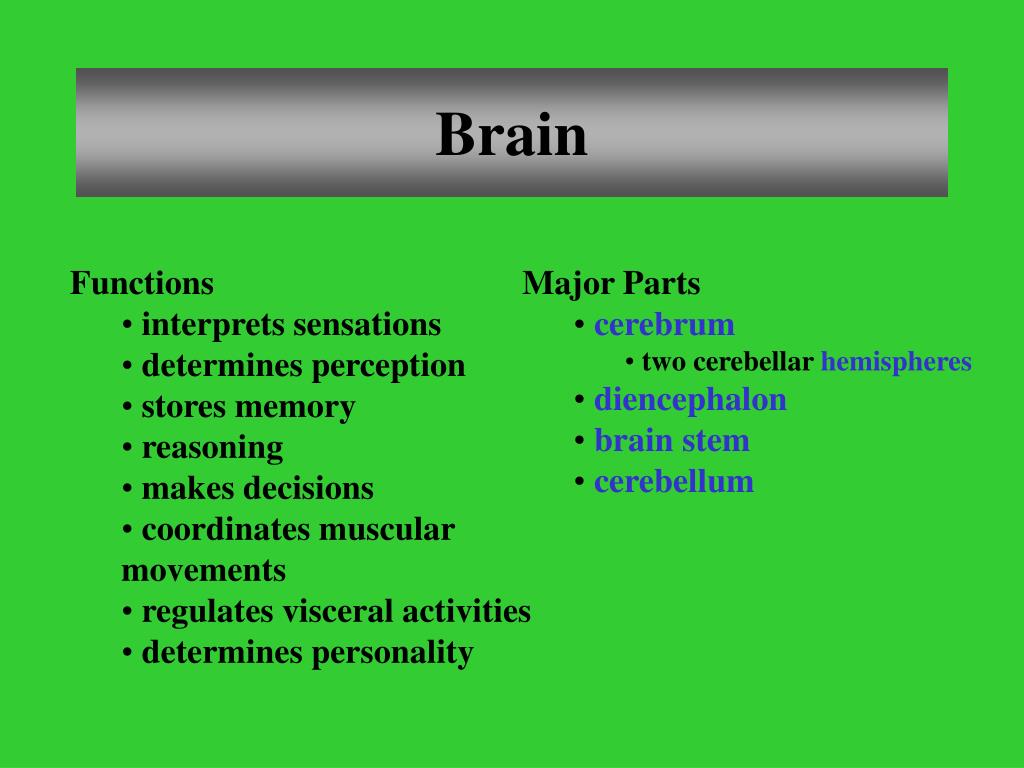 Brain

Functions
• interprets sensations
• determines perception
• stores memory
• reasoning
• makes decisions
• coordinates muscular movements
• regulates visceral activities
• determines personality

Major Parts
• cerebrum
• two cerebellar hemispheres
• diencephalon
• brain stem
• cerebellum